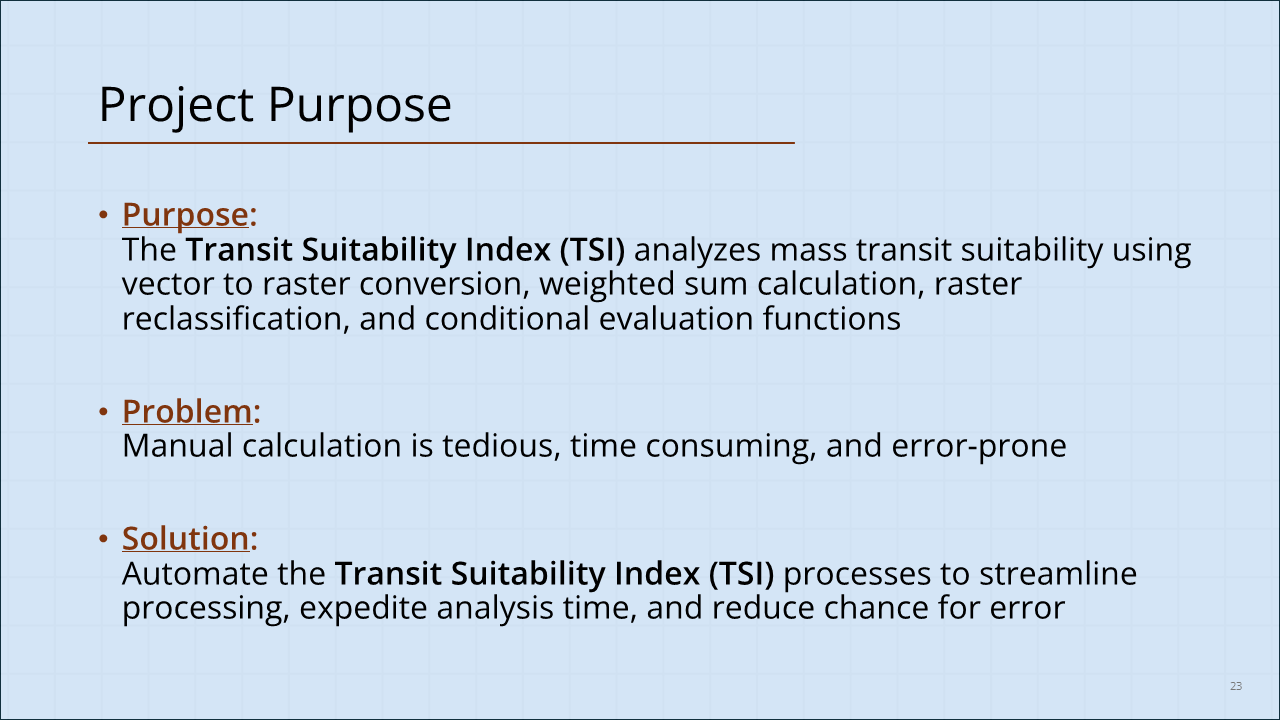 Project Purpose

• Purpose:
The Transit Suitability Index (TSI) analyzes mass transit suitability using vector to raster conversion, weighted sum calculation, raster reclassification, and conditional evaluation functions

• Problem:
Manual calculation is tedious, time consuming, and error-prone

• Solution:
Automate the Transit Suitability Index (TSI) processes to streamline processing, expedite analysis time, and reduce chance for error

23